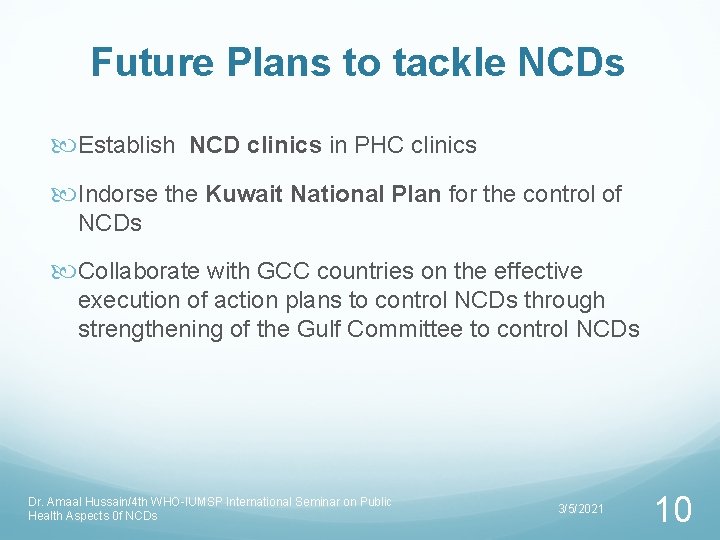 Future Plans to tackle NCDs

Establish NCD clinics in PHC clinics

Indorse the Kuwait National Plan for the control of NCDs

Collaborate with GCC countries on the effective execution of action plans to control NCDs through strengthening of the Gulf Committee to control NCDs

Dr. Amaal Hussain/4th WHO-IUMSP International Seminar on Public Health Aspects 0f NCDs

3/5/2021

10